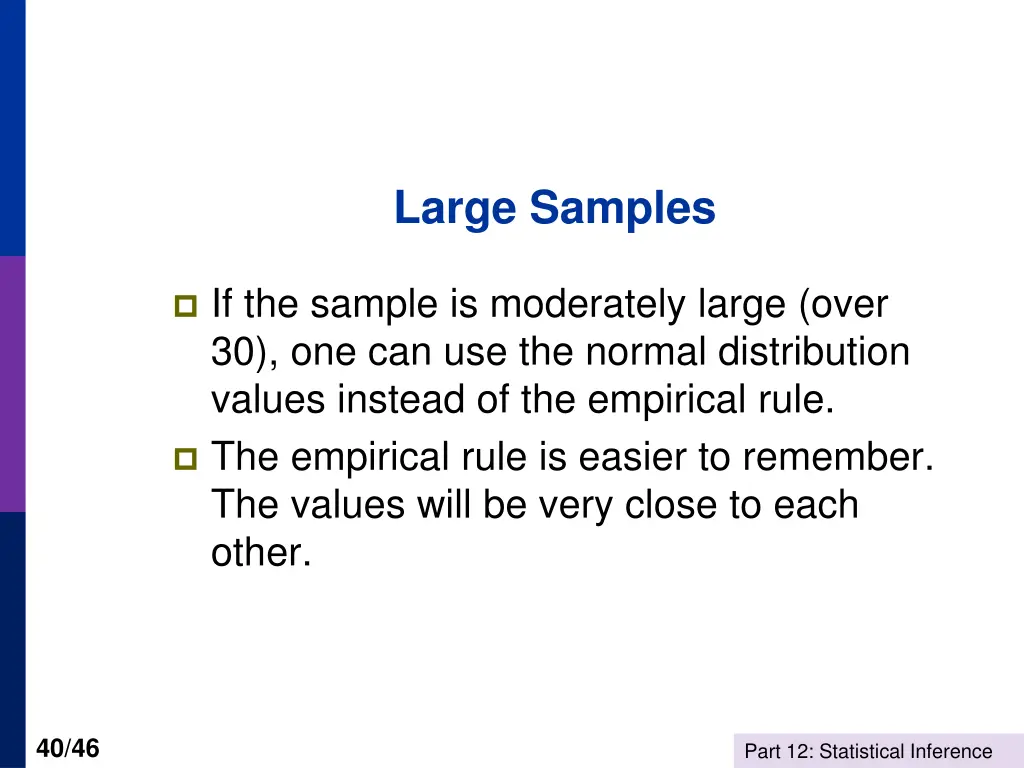 Large Samples

If the sample is moderately large (over 30), one can use the normal distribution values instead of the empirical rule.

The empirical rule is easier to remember. The values will be very close to each other.

40/46

Part 12: Statistical Inference